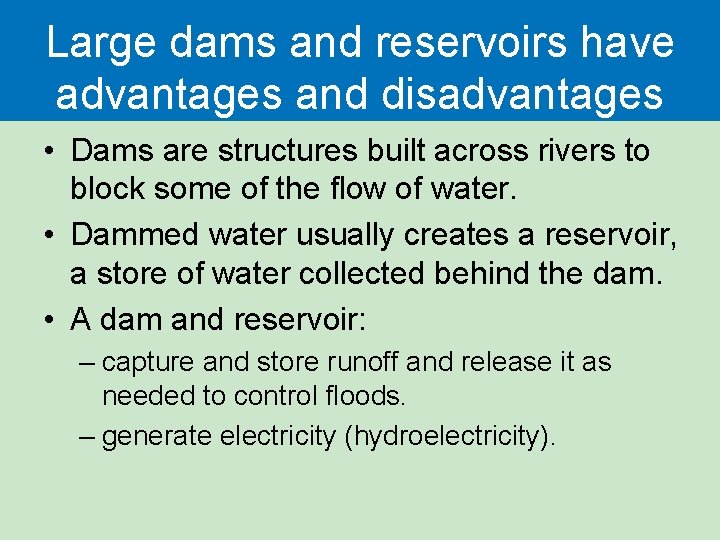 Large dams and reservoirs have advantages and disadvantages

• Dams are structures built across rivers to block some of the flow of water.
• Dammed water usually creates a reservoir, a store of water collected behind the dam.
• A dam and reservoir:
– capture and store runoff and release it as needed to control floods.
– generate electricity (hydroelectricity).